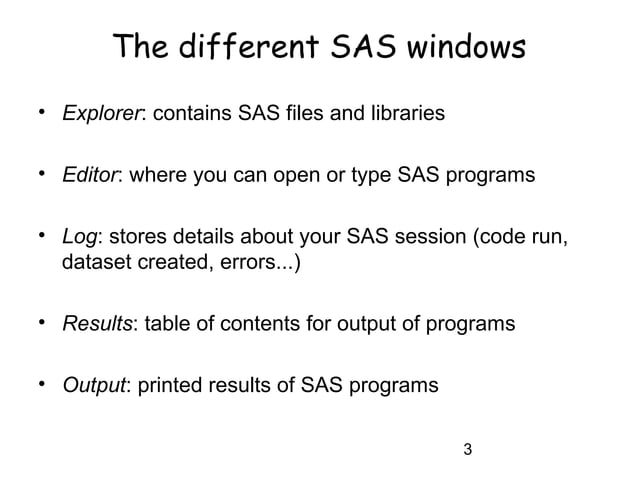 The different SAS windows

• Explorer: contains SAS files and libraries

• Editor: where you can open or type SAS programs

• Log: stores details about your SAS session (code run, dataset created, errors...)

• Results: table of contents for output of programs

• Output: printed results of SAS programs

3